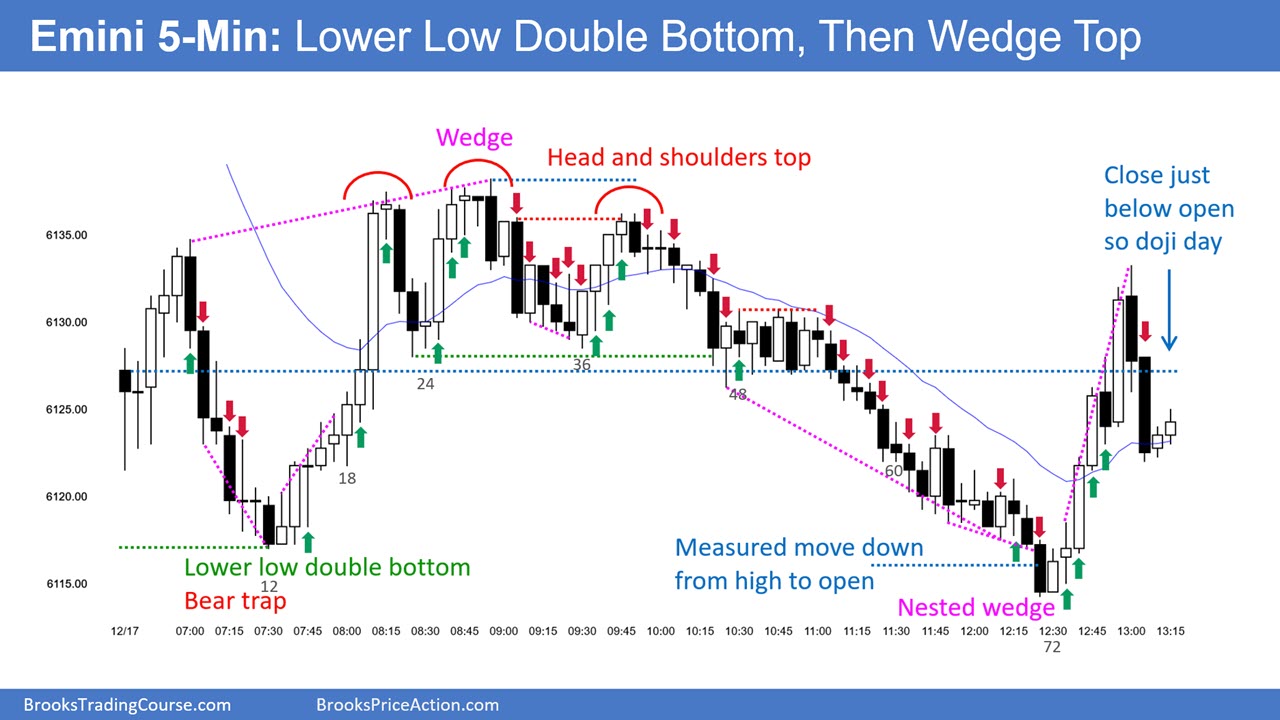 Emini 5-Min: Lower Low Double Bottom, Then Wedge Top

Wedge

Head and shoulders top

Close just below open so doji day

6135.00

6130.00

6125.00

6120.00

6115.00

24

36

48

18

60

12

72

Lower low double bottom

Bear trap

Measured move down from high to open

Nested wedge

12/17 07:00 07:15 07:30 07:45 08:00 08:15 08:30 08:45 09:00 09:15 09:30 09:45 10:00 10:15 10:30 10:45 11:00 11:15 11:30 11:45 12:00 12:15 12:30 12:45 13:00 13:15

BrooksTradingCourse.com

BrooksPriceAction.com